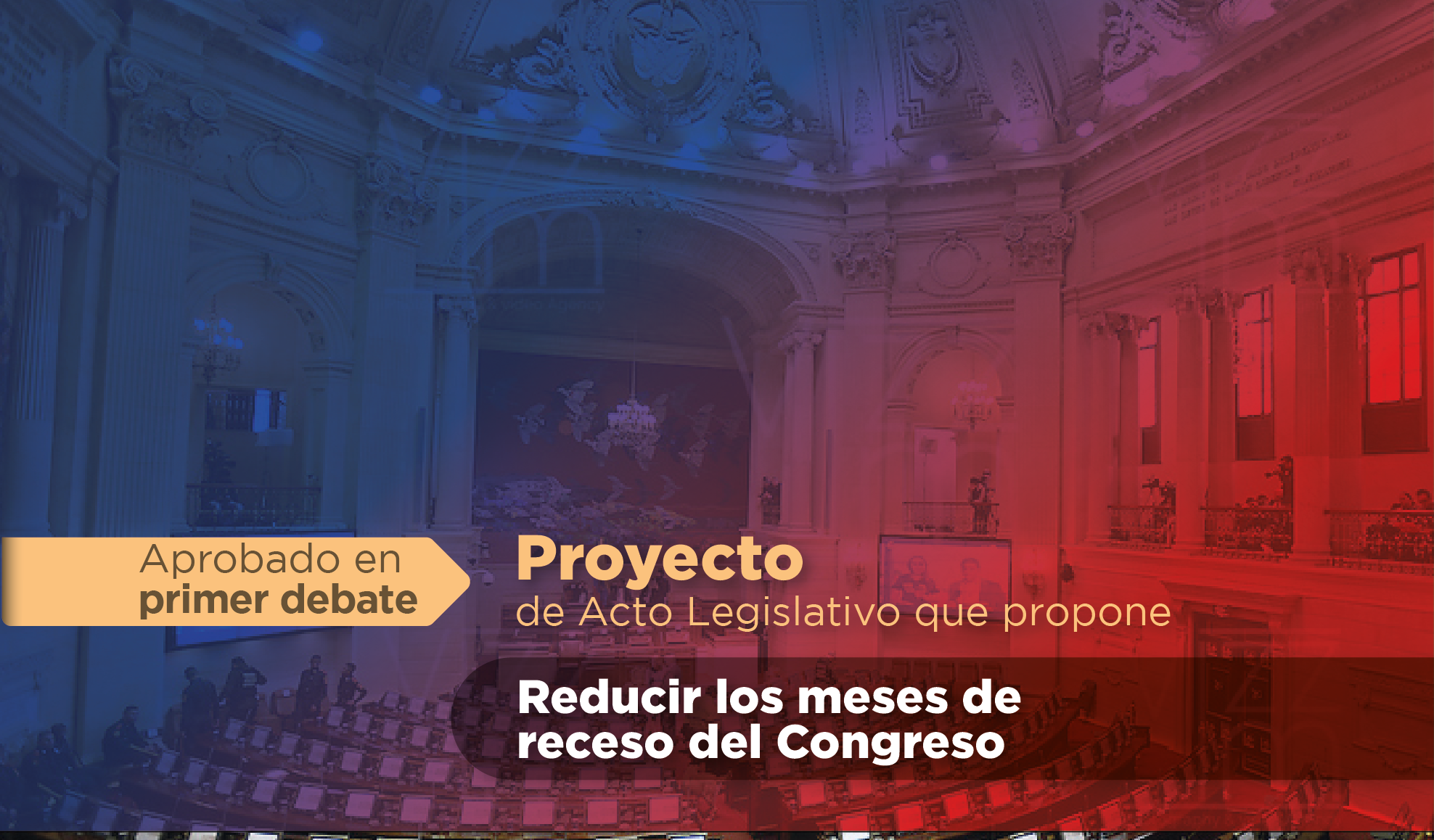 Aprobado en
primer debate

Proyecto
de Acto Legislativo que propone

Reducir los meses de receso del Congreso